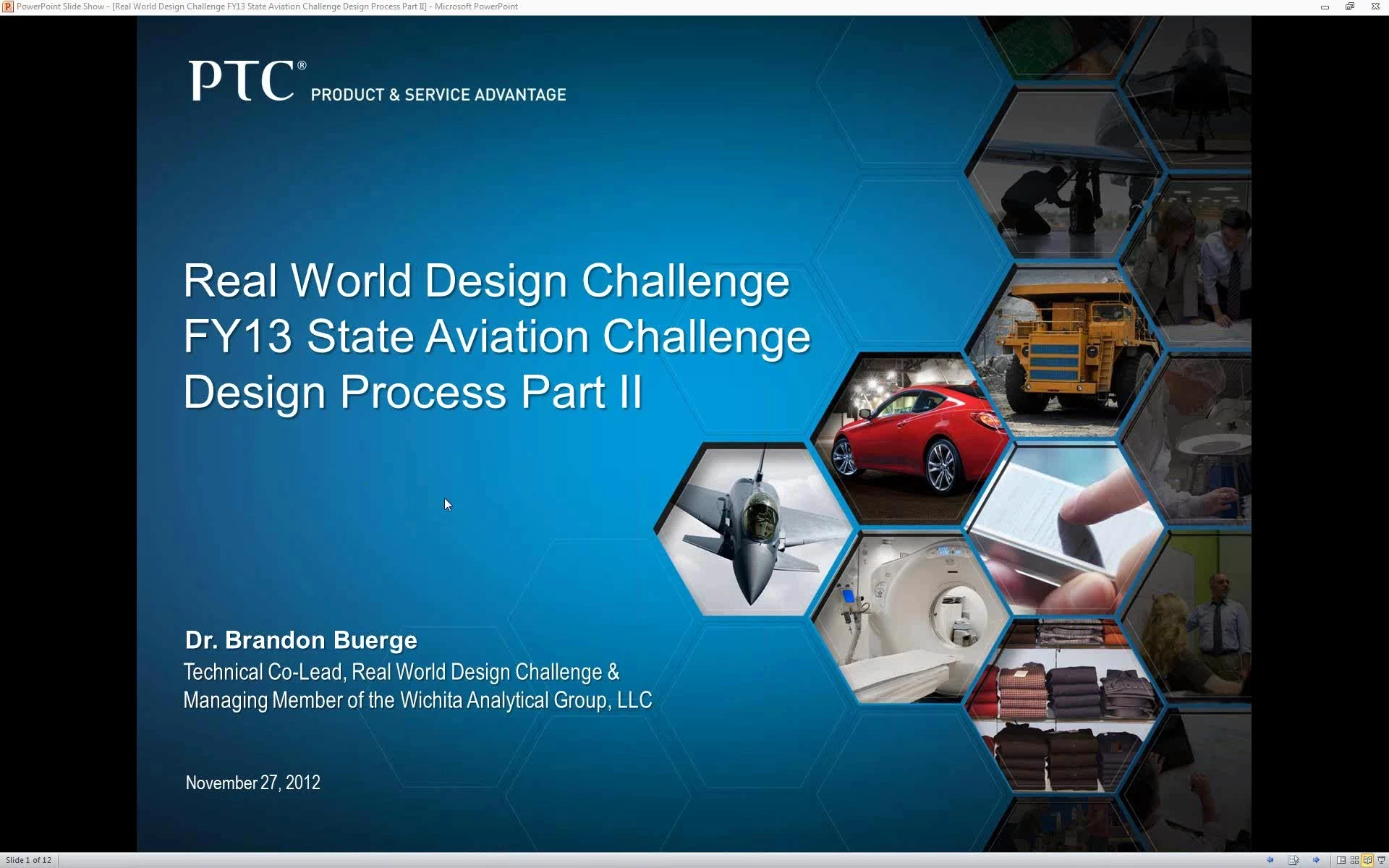 PowerPoint Slide Show - [Real World Design Challenge FY13 State Aviation Challenge Design Process Part II] - Microsoft PowerPoint

PTC® PRODUCT & SERVICE ADVANTAGE

Real World Design Challenge
FY13 State Aviation Challenge
Design Process Part II

Dr. Brandon Buerge
Technical Co-Lead, Real World Design Challenge & Managing Member of the Wichita Analytical Group, LLC

November 27, 2012

Slide 1 of 12